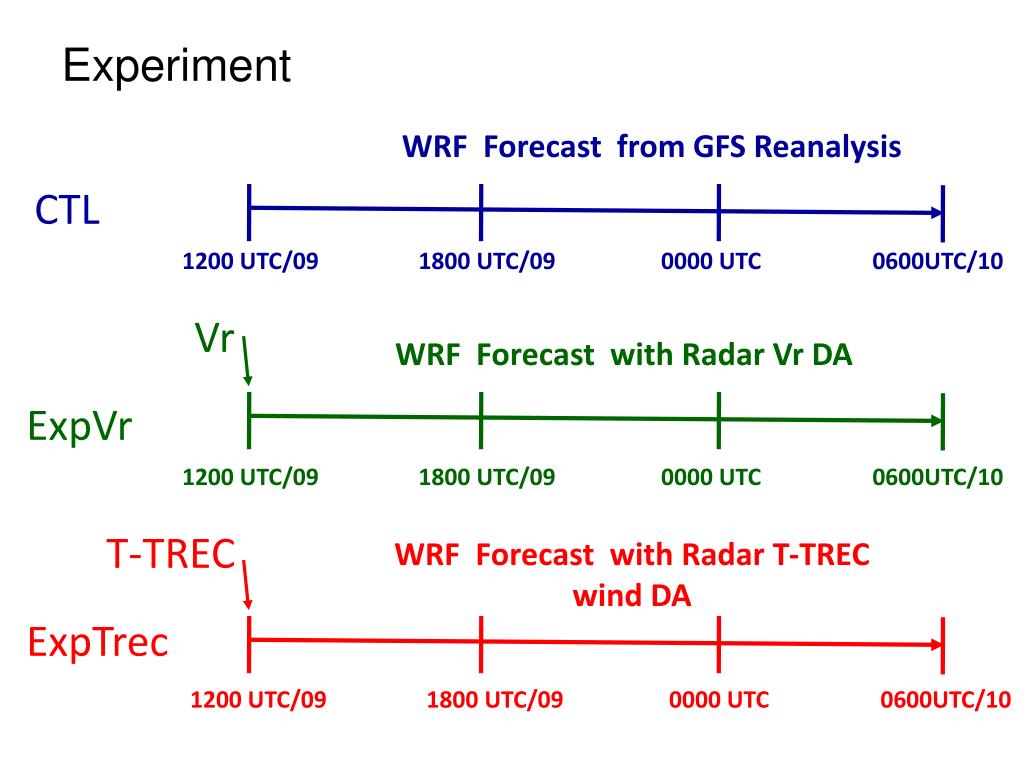 Experiment

WRF Forecast from GFS Reanalysis

CTL

1200 UTC/09 1800 UTC/09 0000 UTC 0600UTC/10

Vr

WRF Forecast with Radar Vr DA

ExpVr

1200 UTC/09 1800 UTC/09 0000 UTC 0600UTC/10

T-TREC

WRF Forecast with Radar T-TREC wind DA

ExpTrec

1200 UTC/09 1800 UTC/09 0000 UTC 0600UTC/10